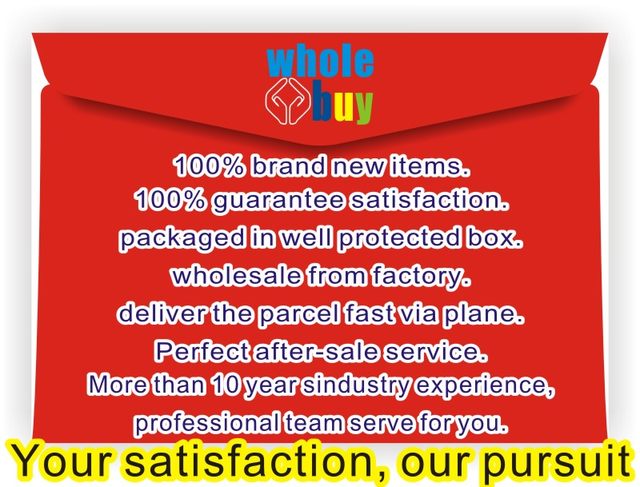 whole
buy

100% brand new items.
100% guarantee satisfaction.
packaged in well protected box.
wholesale from factory.
deliver the parcel fast via plane.
Perfect after-sale service.
More than 10 year sindustry experience,
professional team serve for you.

Your satisfaction, our pursuit